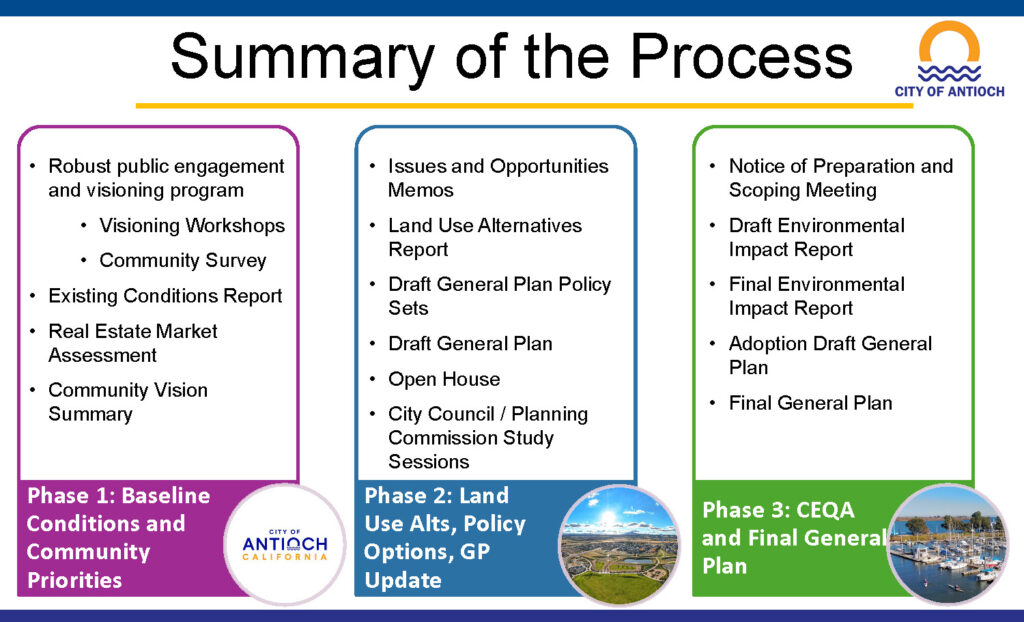 Summary of the Process

CITY OF ANTIOCH

- Robust public engagement and visioning program
  - Visioning Workshops
  - Community Survey
- Existing Conditions Report
- Real Estate Market Assessment
- Community Vision Summary

Phase 1: Baseline Conditions and Community Priorities

CITY OF ANTIOCH CALIFORNIA

- Issues and Opportunities Memos
- Land Use Alternatives Report
- Draft General Plan Policy Sets
- Draft General Plan
- Open House
- City Council / Planning Commission Study Sessions

Phase 2: Land Use Alts, Policy Options, GP Update

- Notice of Preparation and Scoping Meeting
- Draft Environmental Impact Report
- Final Environmental Impact Report
- Adoption Draft General Plan
- Final General Plan

Phase 3: CEQA and Final General Plan